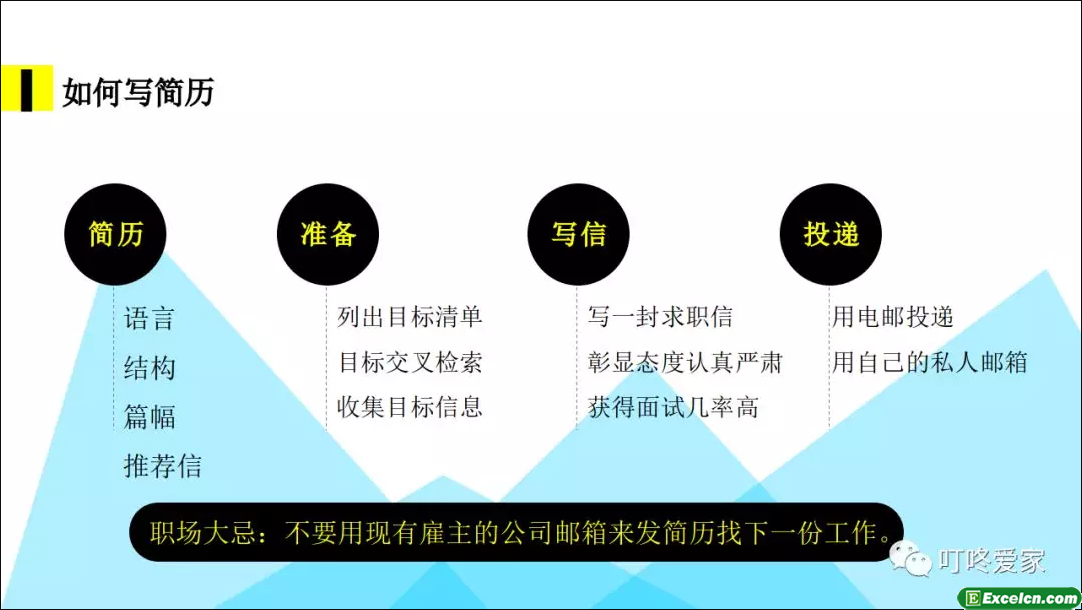 如何写简历

简历
语言
结构
篇幅
推荐信

准备
列出目标清单
目标交叉检索
收集目标信息

写信
写一封求职信
彰显态度认真严肃
获得面试几率高

投递
用电邮投递
用自己的私人邮箱

职场大忌：不要用现有雇主的公司邮箱来发简历找下一份工作。

叮咚爱家

Excelcn.com